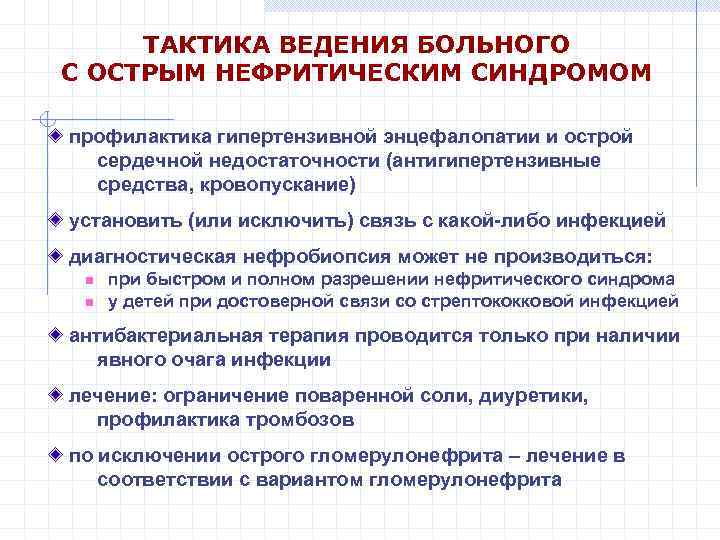 ТАКТИКА ВЕДЕНИЯ БОЛЬНОГО С ОСТРЫМ НЕФРИТИЧЕСКИМ СИНДРОМОМ

профилактика гипертензивной энцефалопатии и острой сердечной недостаточности (антигипертензивные средства, кровопускание)

установить (или исключить) связь с какой-либо инфекцией

диагностическая нефробиопсия может не производиться:
при быстром и полном разрешении нефритического синдрома
у детей при достоверной связи со стрептококковой инфекцией

антибактериальная терапия проводится только при наличии явного очага инфекции

лечение: ограничение поваренной соли, диуретики, профилактика тромбозов

по исключении острого гломерулонефрита – лечение в соответствии с вариантом гломерулонефрита